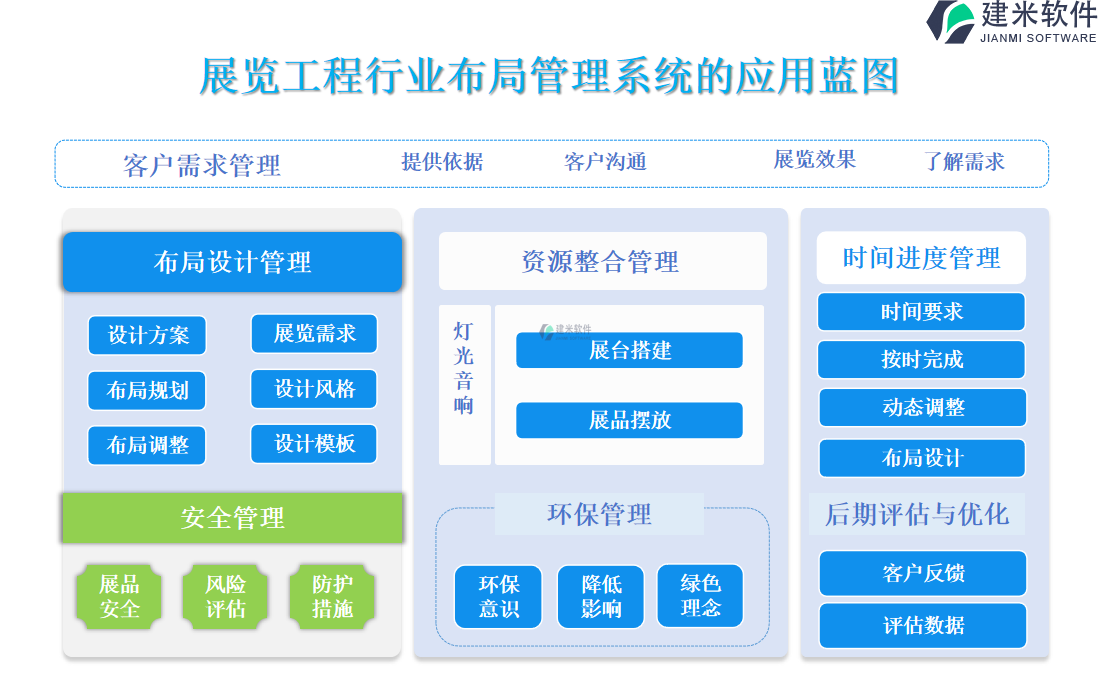 建米软件
JIANMI SOFTWARE

展览工程行业布局管理系统的应用蓝图

客户需求管理 提供依据 客户沟通 展览效果 了解需求

布局设计管理

设计方案 展览需求
布局规划 设计风格
布局调整 设计模板

安全管理

展品安全 风险评估 防护措施

资源整合管理

灯光音响

建米软件

展台搭建

展品摆放

环保管理

环保意识 降低影响 绿色理念

时间进度管理

时间要求
按时完成
动态调整
布局设计

后期评估与优化

客户反馈
评估数据